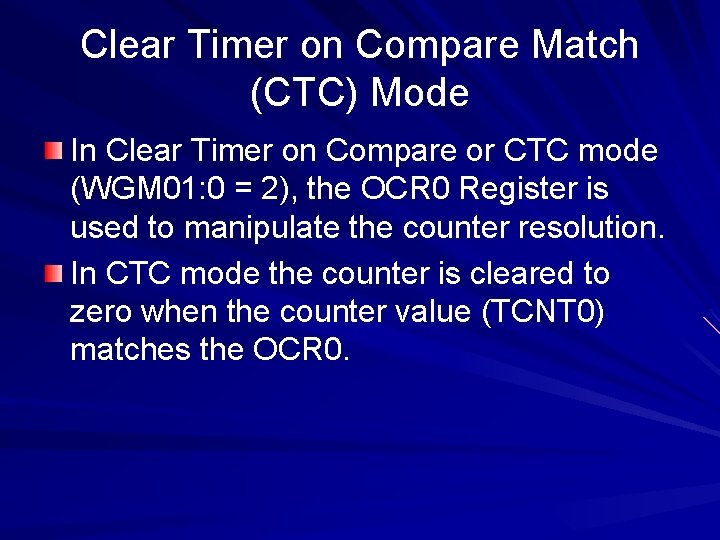 Clear Timer on Compare Match (CTC) Mode

In Clear Timer on Compare or CTC mode (WGM01:0 = 2), the OCR0 Register is used to manipulate the counter resolution.

In CTC mode the counter is cleared to zero when the counter value (TCNT0) matches the OCR0.